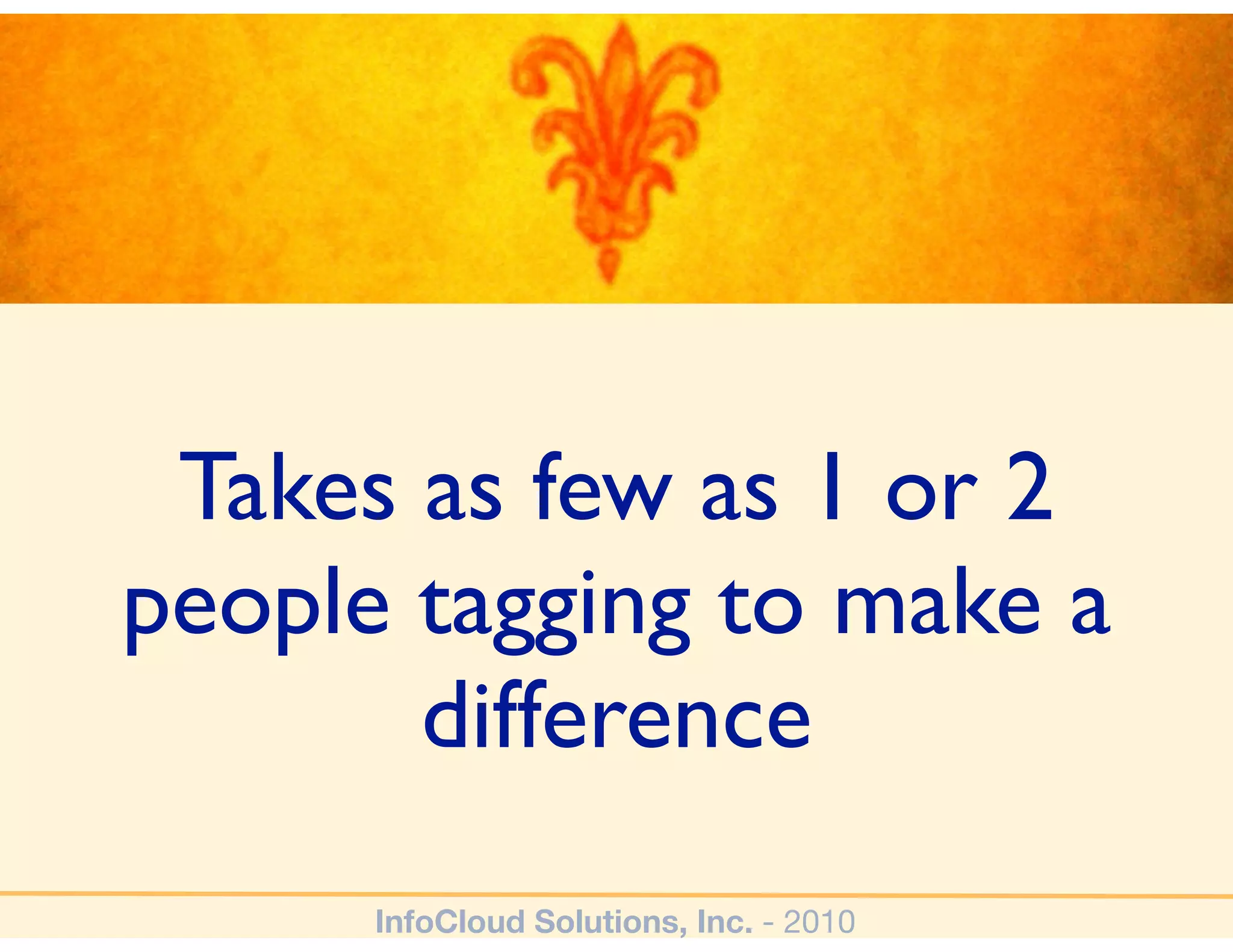 Takes as few as 1 or 2 people tagging to make a difference

InfoCloud Solutions, Inc. - 2010